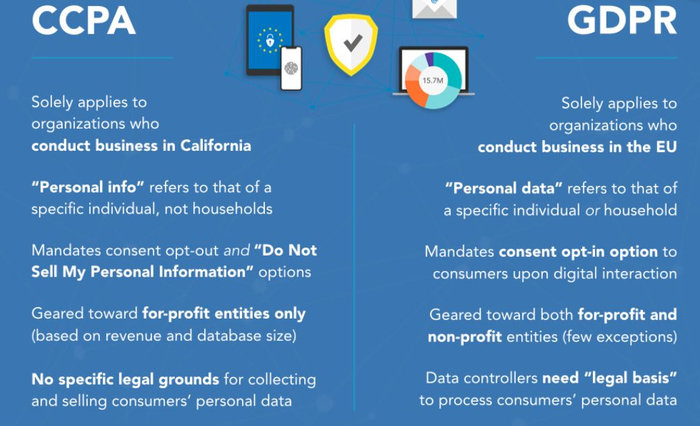 CCPA

Solely applies to organizations who conduct business in California

"Personal info" refers to that of a specific individual, not households

Mandates consent opt-out and "Do Not Sell My Personal Information" options

Geared toward for-profit entities only (based on revenue and database size)

No specific legal grounds for collecting and selling consumers' personal data

15.7M

GDPR

Solely applies to organizations who conduct business in the EU

"Personal data" refers to that of a specific individual or household

Mandates consent opt-in option to consumers upon digital interaction

Geared toward both for-profit and non-profit entities (few exceptions)

Data controllers need "legal basis" to process consumers' personal data